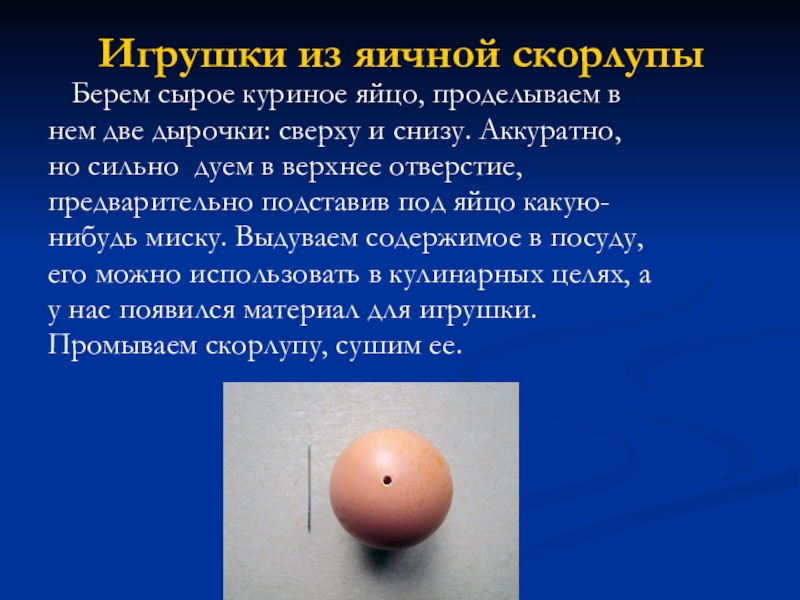 Игрушки из яичной скорлупы

Берем сырое куриное яйцо, проделываем в нем две дырочки: сверху и снизу. Аккуратно, но сильно дуем в верхнее отверстие, предварительно подставив под яйцо какую-нибудь миску. Выдуваем содержимое в посуду, его можно использовать в кулинарных целях, а у нас появился материал для игрушки. Промываем скорлупу, сушим ее.